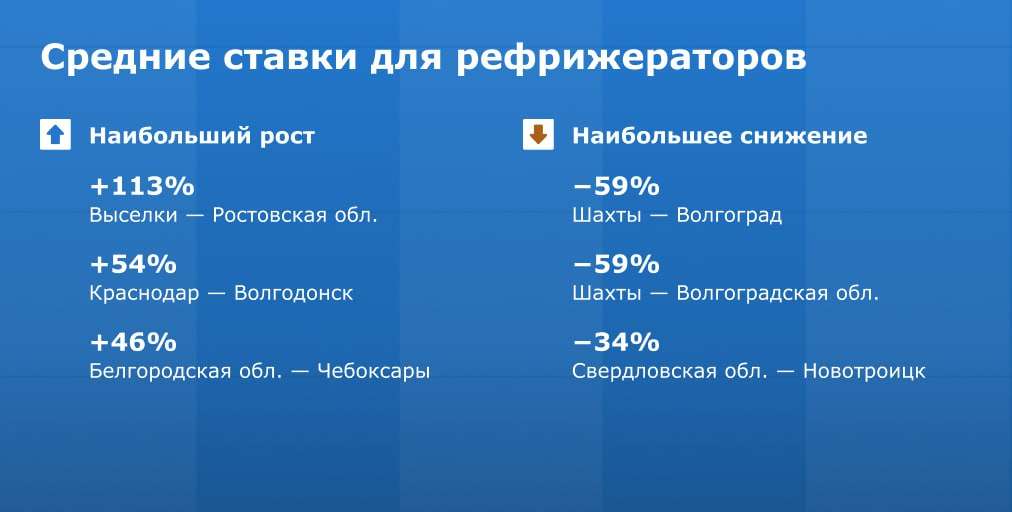 Средние ставки для рефрижераторов

Наибольший рост

+113%
Выселки — Ростовская обл.

+54%
Краснодар — Волгодонск

+46%
Белгородская обл. — Чебоксары

Наибольшее снижение

−59%
Шахты — Волгоград

−59%
Шахты — Волгоградская обл.

−34%
Свердловская обл. — Новотроицк